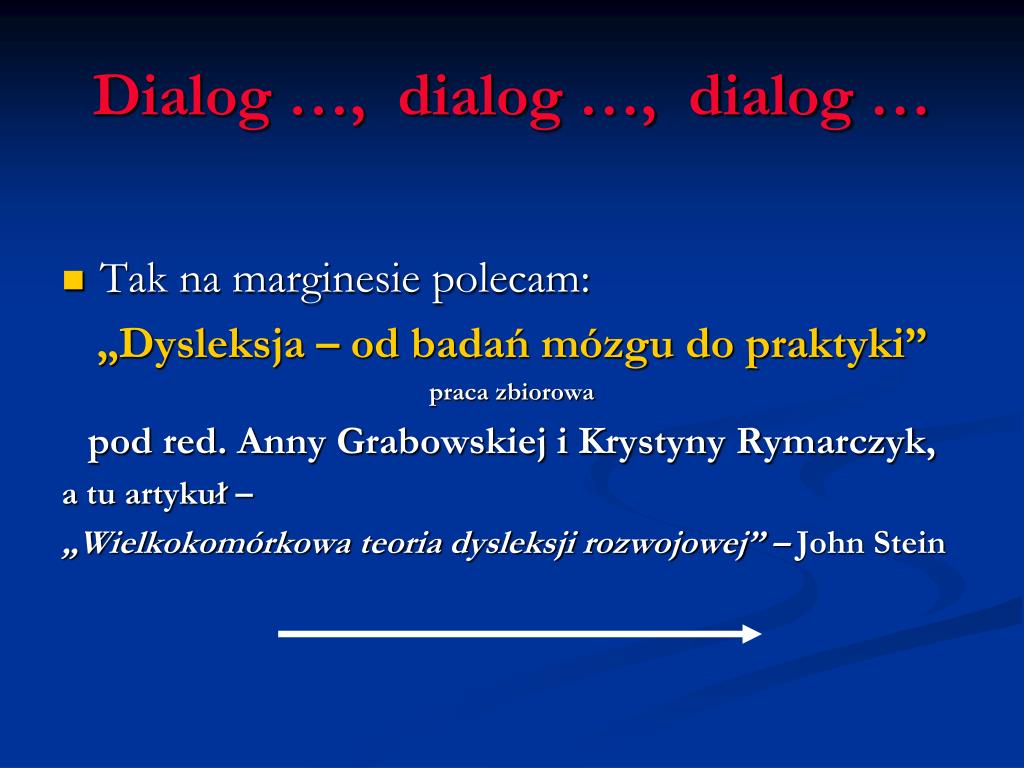 Dialog …, dialog …, dialog …

Tak na marginesie polecam:

„Dysleksja – od badań mózgu do praktyki”

praca zbiorowa

pod red. Anny Grabowskiej i Krystyny Rymarczyk,

a tu artykuł –

„Wielkokomórkowa teoria dysleksji rozwojowej” – John Stein